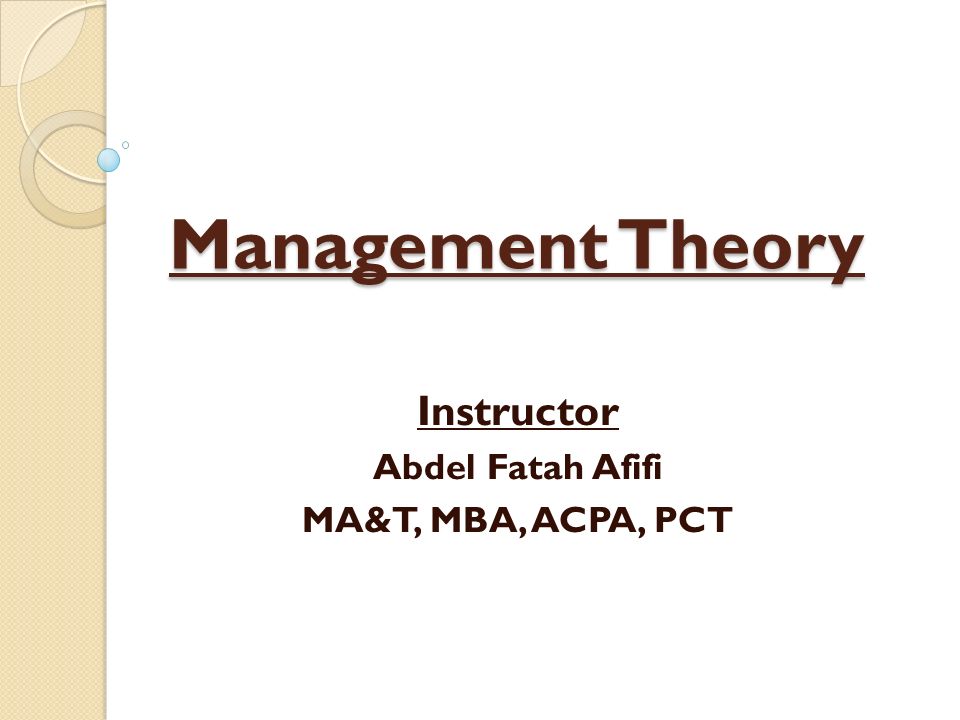 Management Theory

Instructor
Abdel Fatah Afifi
MA&T, MBA, ACPA, PCT